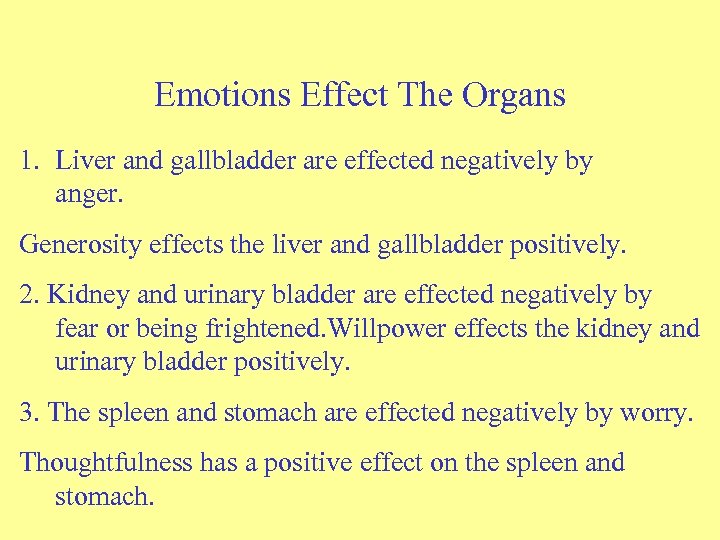 Emotions Effect The Organs

1. Liver and gallbladder are effected negatively by anger.

Generosity effects the liver and gallbladder positively.

2. Kidney and urinary bladder are effected negatively by fear or being frightened.Willpower effects the kidney and urinary bladder positively.

3. The spleen and stomach are effected negatively by worry.

Thoughtfulness has a positive effect on the spleen and stomach.